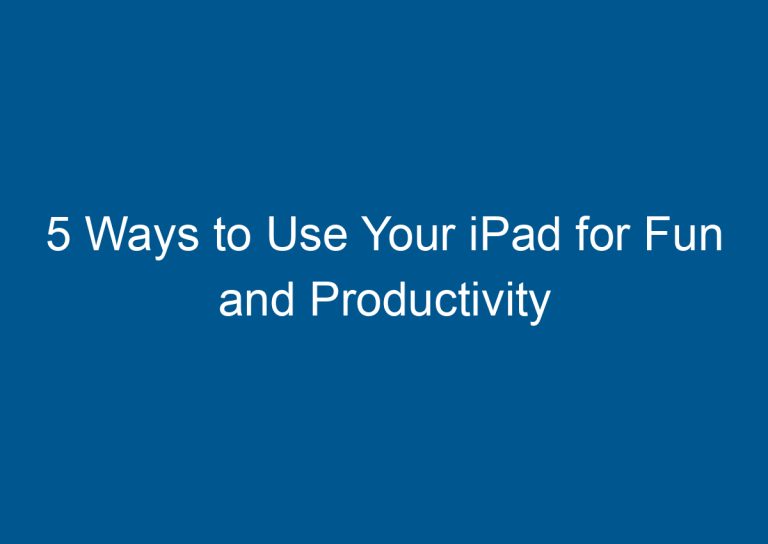 5 Ways to Use Your iPad for Fun and Productivity